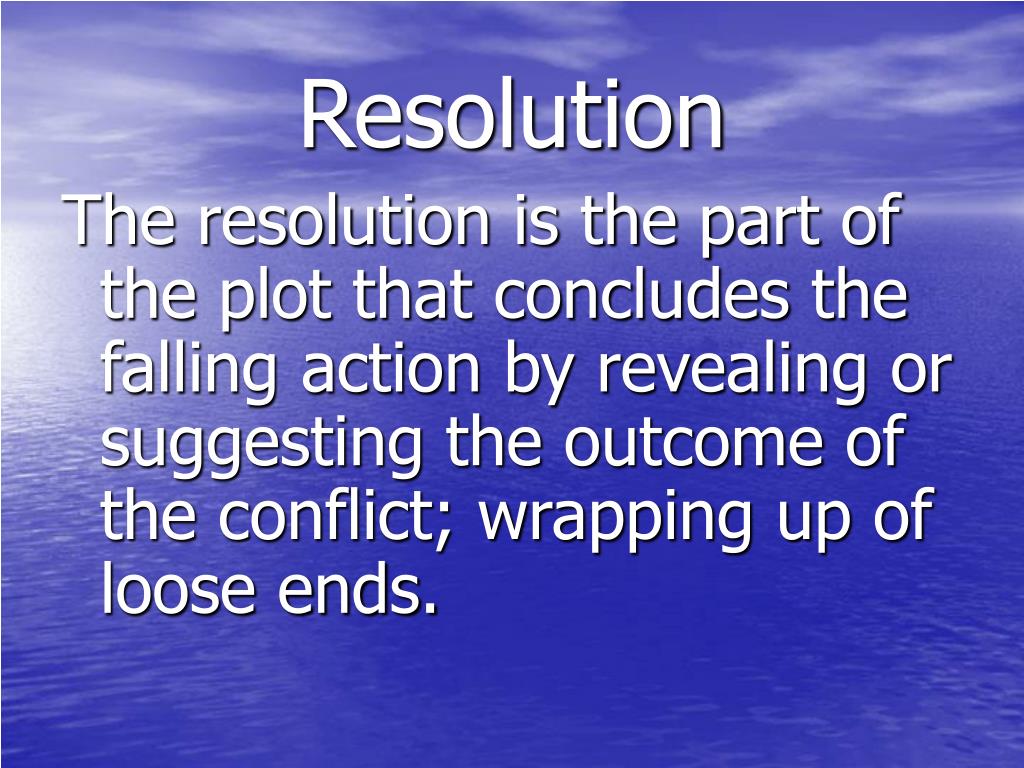 Resolution

The resolution is the part of the plot that concludes the falling action by revealing or suggesting the outcome of the conflict; wrapping up of loose ends.